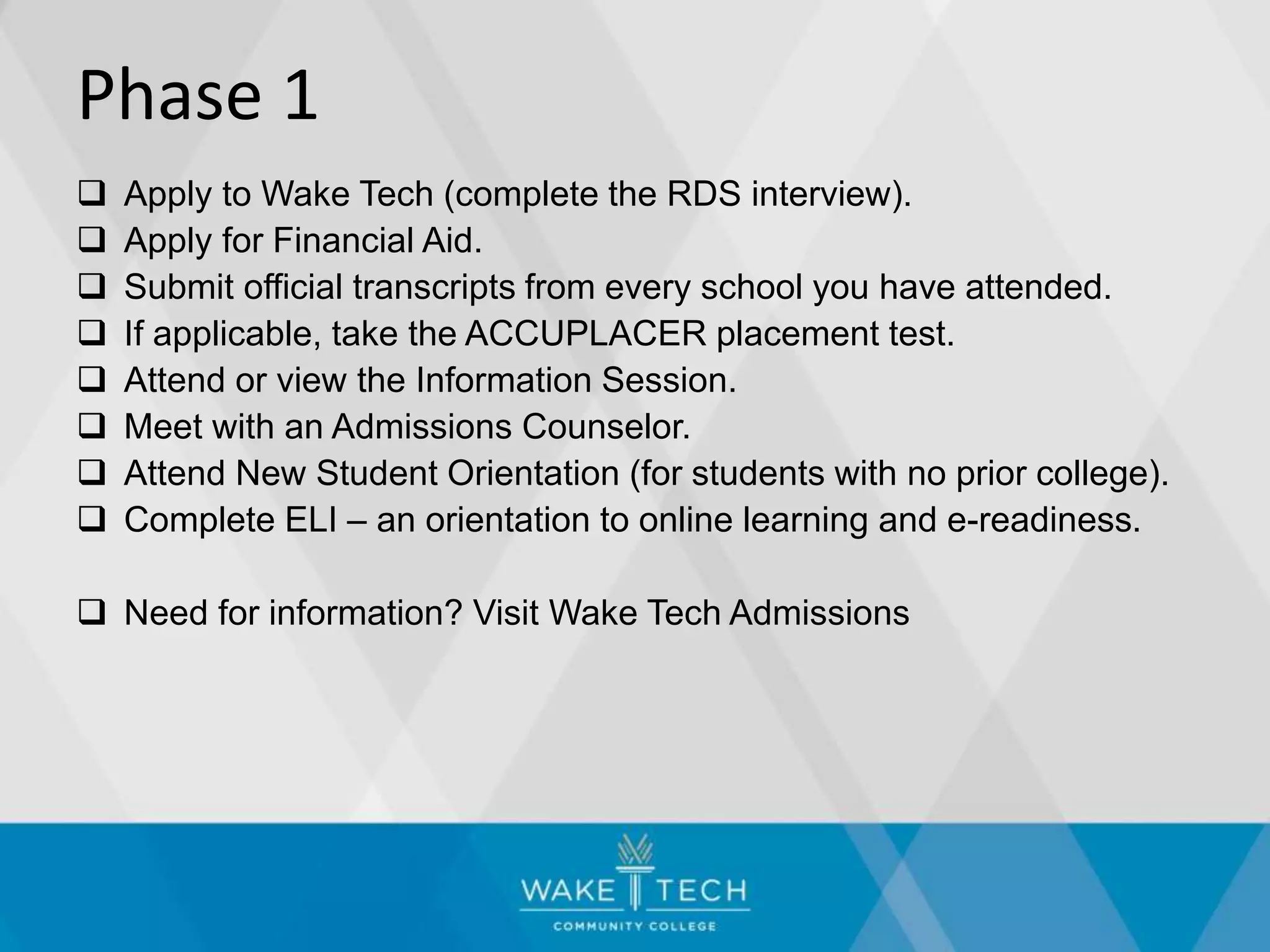 Phase 1

❑ Apply to Wake Tech (complete the RDS interview).
❑ Apply for Financial Aid.
❑ Submit official transcripts from every school you have attended.
❑ If applicable, take the ACCUPLACER placement test.
❑ Attend or view the Information Session.
❑ Meet with an Admissions Counselor.
❑ Attend New Student Orientation (for students with no prior college).
❑ Complete ELI – an orientation to online learning and e-readiness.

❑ Need for information? Visit Wake Tech Admissions

WAKE TECH
COMMUNITY COLLEGE